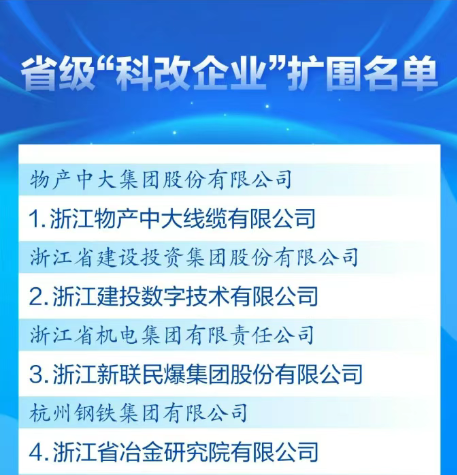 省级“科改企业”扩围名单

物产中大集团股份有限公司

1. 浙江物产中大线缆有限公司

浙江省建设投资集团股份有限公司

2. 浙江建投数字技术有限公司

浙江省机电集团有限责任公司

3. 浙江新联民爆集团股份有限公司

杭州钢铁集团有限公司

4. 浙江省冶金研究院有限公司